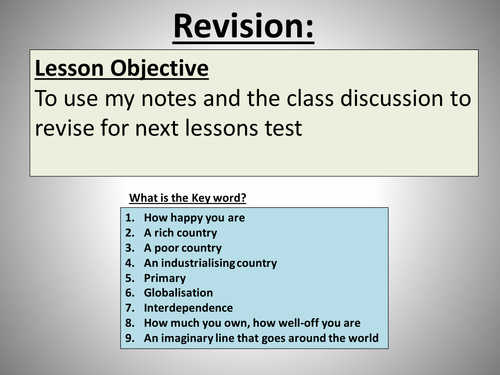 Revision:

Lesson Objective
To use my notes and the class discussion to revise for next lessons test

What is the Key word?

1. How happy you are
2. A rich country
3. A poor country
4. An industrialising country
5. Primary
6. Globalisation
7. Interdependence
8. How much you own, how well-off you are
9. An imaginary line that goes around the world